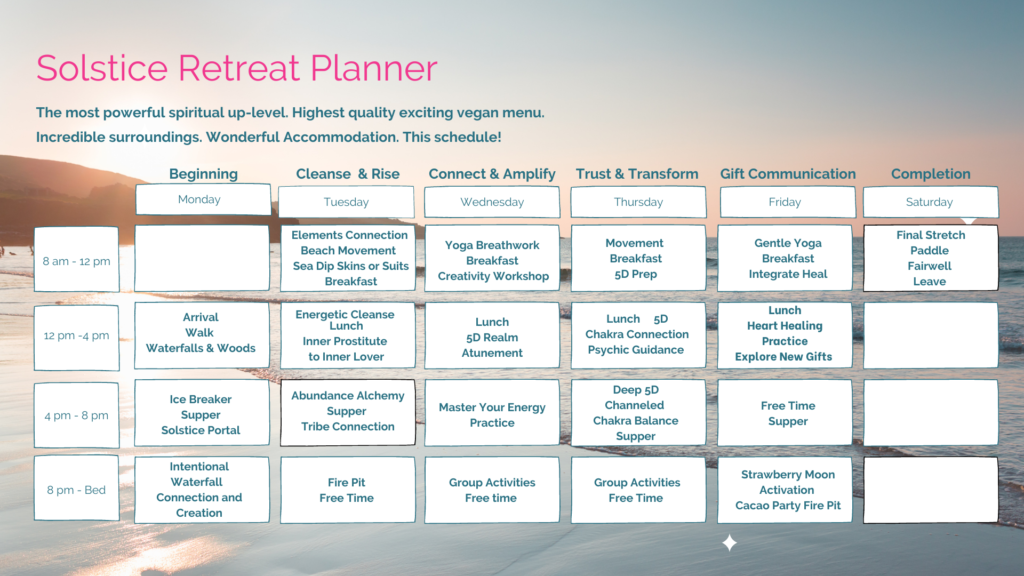 Solstice Retreat Planner

The most powerful spiritual up-level. Highest quality exciting vegan menu. Incredible surroundings. Wonderful Accommodation. This schedule!

| | Beginning | Cleanse & Rise | Connect & Amplify | Trust & Transform | Gift Communication | Completion |
|---|---|---|---|---|---|---|
| | Monday | Tuesday | Wednesday | Thursday | Friday | Saturday |
| 8 am - 12 pm | | Elements Connection Beach Movement Sea Dip Skins or Suits Breakfast | Yoga Breathwork Breakfast Creativity Workshop | Movement Breakfast 5D Prep | Gentle Yoga Breakfast Integrate Heal | Final Stretch Paddle Fairwell Leave |
| 12 pm -4 pm | Arrival Walk Waterfalls & Woods | Energetic Cleanse Lunch Inner Prostitute to Inner Lover | Lunch 5D Realm Atunement | Lunch 5D Chakra Connection Psychic Guidance | Lunch Heart Healing Practice Explore New Gifts | |
| 4 pm - 8 pm | Ice Breaker Supper Solstice Portal | Abundance Alchemy Supper Tribe Connection | Master Your Energy Practice | Deep 5D Channeled Chakra Balance Supper | Free Time Supper | |
| 8 pm - Bed | Intentional Waterfall Connection and Creation | Fire Pit Free Time | Group Activities Free time | Group Activities Free Time | Strawberry Moon Activation Cacao Party Fire Pit | |